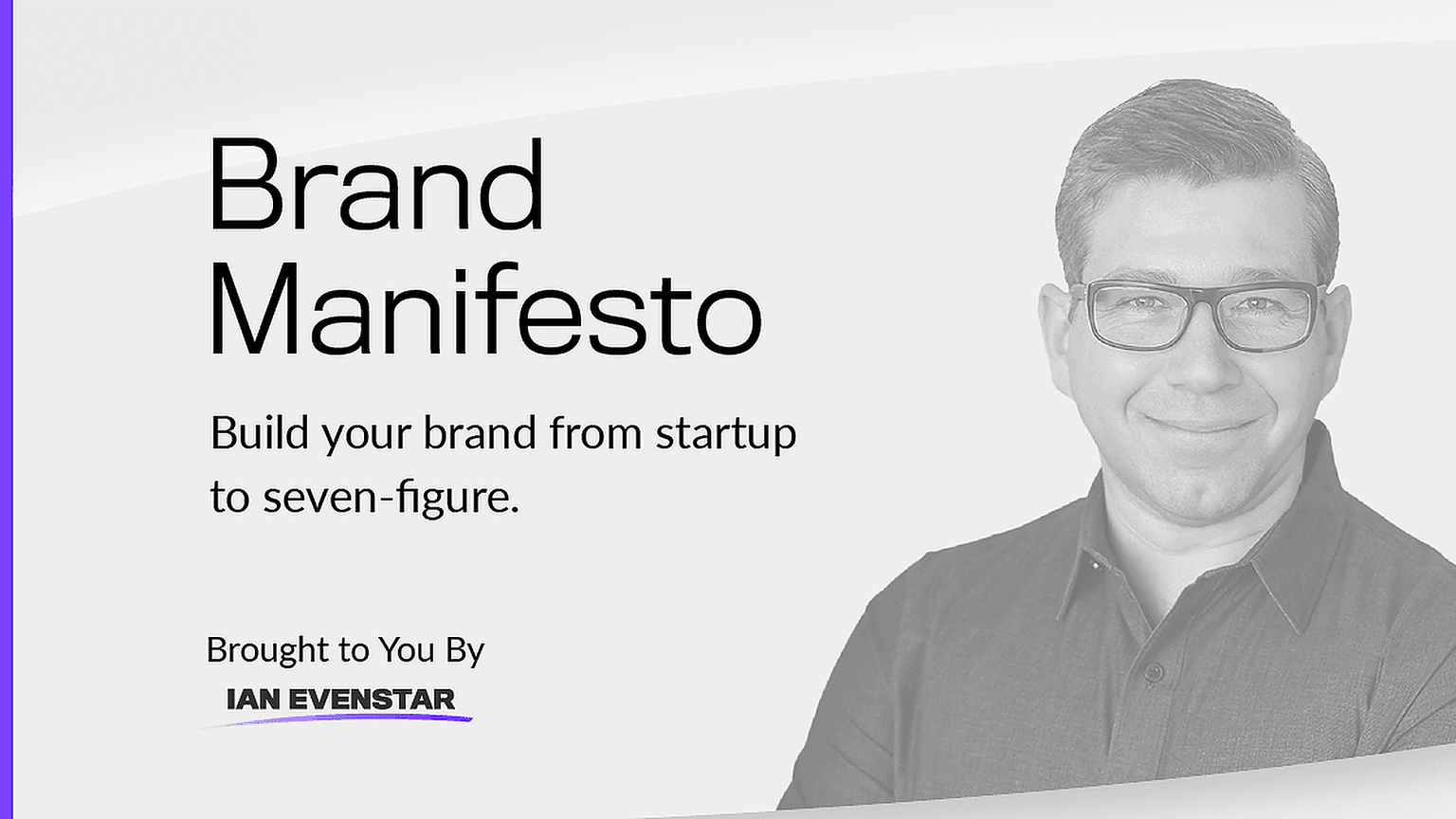 Brand Manifesto

Build your brand from startup to seven-figure.

Brought to You By

IAN EVENSTAR